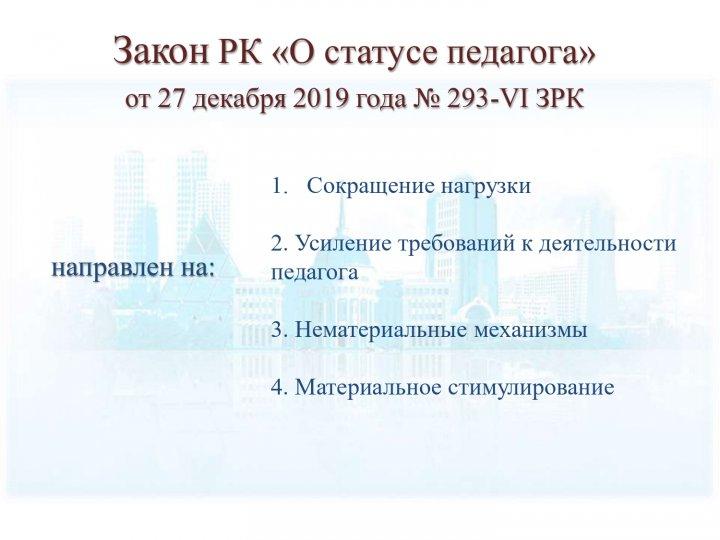 Закон РК «О статусе педагога»
от 27 декабря 2019 года № 293-VI ЗРК

направлен на:

1. Сокращение нагрузки

2. Усиление требований к деятельности педагога

3. Нематериальные механизмы

4. Материальное стимулирование